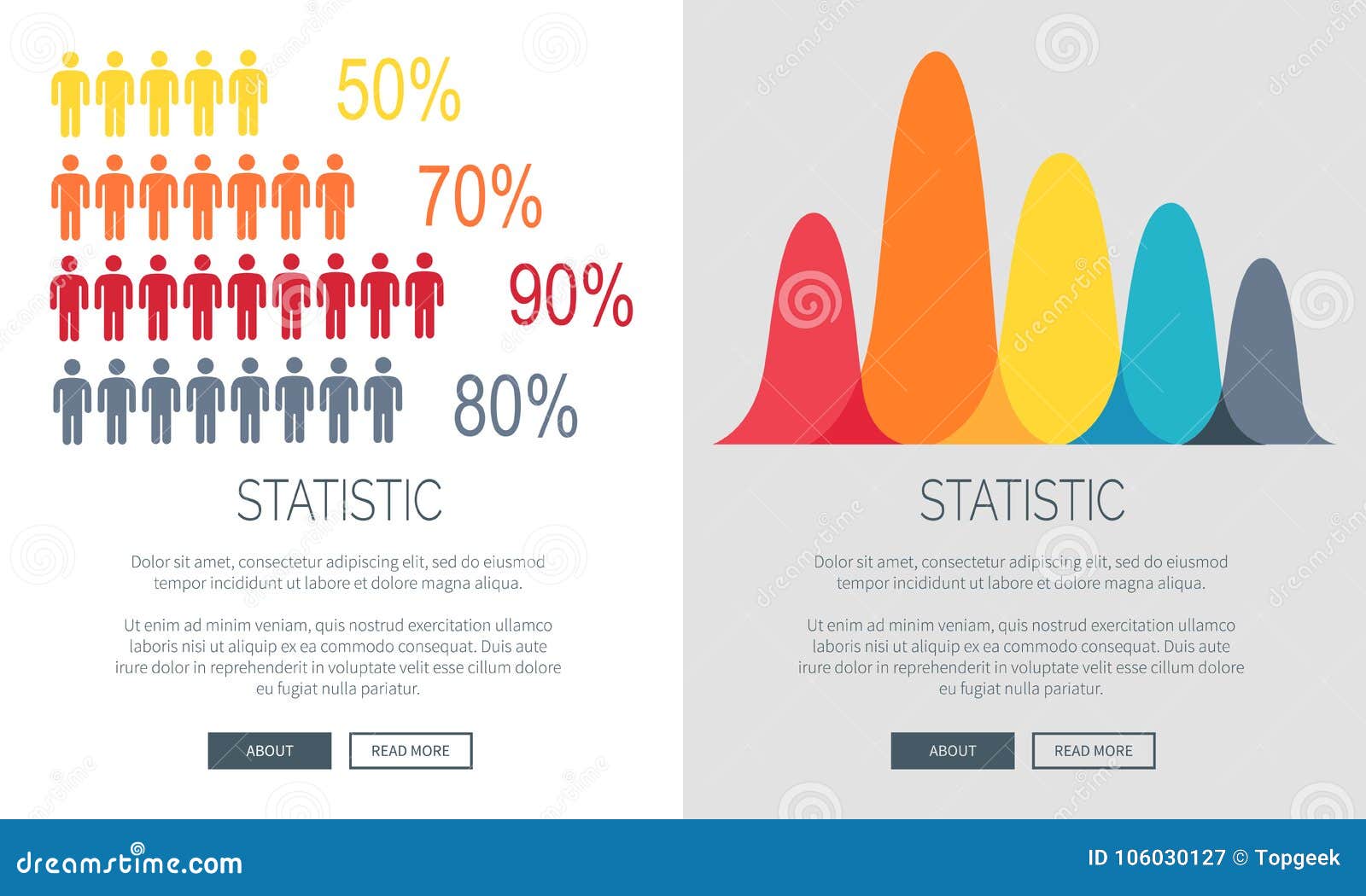 50%

70%

90%

80%

STATISTIC

Dolor sit amet, consectetur adipiscing elit, sed do eiusmod tempor incididunt ut labore et dolore magna aliqua.

Ut enim ad minim veniam, quis nostrud exercitation ullamco laboris nisi ut aliquip ex ea commodo consequat. Duis aute irure dolor in reprehenderit in voluptate velit esse cillum dolore eu fugiat nulla pariatur.

ABOUT READ MORE

STATISTIC

Dolor sit amet, consectetur adipiscing elit, sed do eiusmod tempor incididunt ut labore et dolore magna aliqua.

Ut enim ad minim veniam, quis nostrud exercitation ullamco laboris nisi ut aliquip ex ea commodo consequat. Duis aute irure dolor in reprehenderit in voluptate velit esse cillum dolore eu fugiat nulla pariatur.

ABOUT READ MORE

dreamstime.com

ID 106030127 © Topgeek